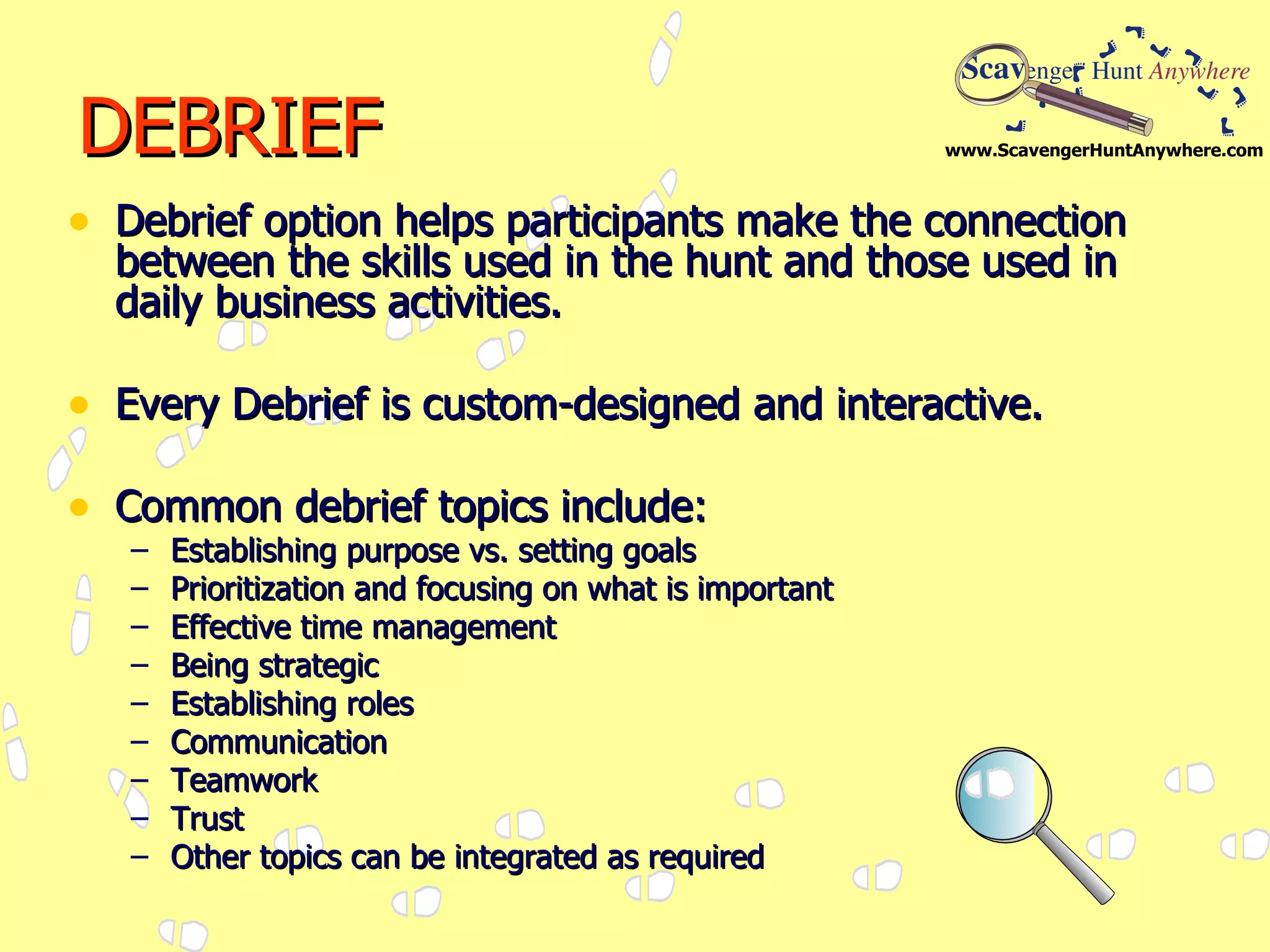 Scavenger Hunt Anywhere
www.ScavengerHuntAnywhere.com

DEBRIEF

• Debrief option helps participants make the connection between the skills used in the hunt and those used in daily business activities.

• Every Debrief is custom-designed and interactive.

• Common debrief topics include:
– Establishing purpose vs. setting goals
– Prioritization and focusing on what is important
– Effective time management
– Being strategic
– Establishing roles
– Communication
– Teamwork
– Trust
– Other topics can be integrated as required